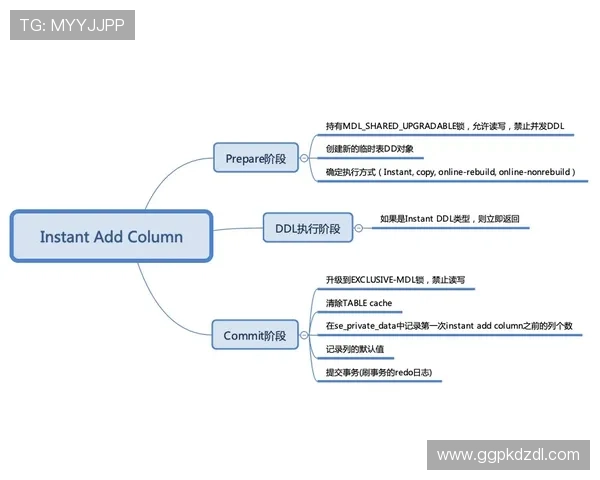 TG: MYYJJPP

Instant Add Column

Prepare阶段

持有MDL_SHARED_UPGRADABLE锁，允许读写，禁止并发DDL

创建新的临时表DD对象

确定执行方式（Instant, copy, online-rebuild, online-nonrebuild）

DDL执行阶段

如果是Instant DDL类型，则立即返回

Commit阶段

升级到EXCLUSIVE-MDL锁，禁止读写

清除TABLE cache

在se_private_data中记录第一次instant add column之前的列个数

记录列的默认值

提交事务(刷事务的redo日志)

www.ggpkdzdl.com